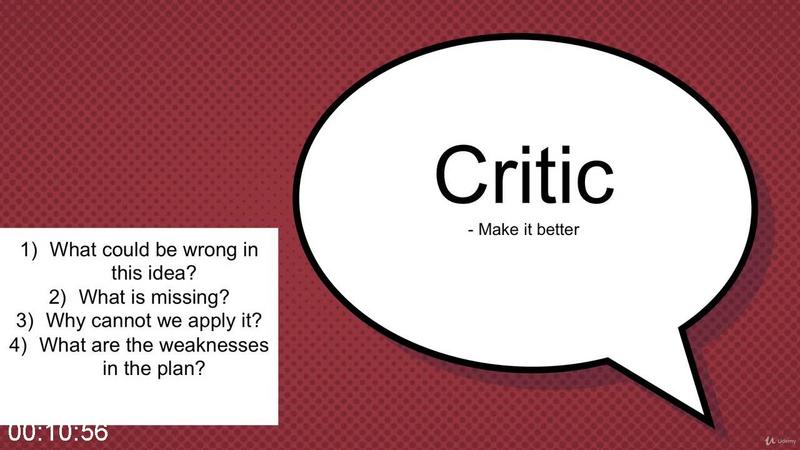 Critic
- Make it better

1) What could be wrong in this idea?
2) What is missing?
3) Why cannot we apply it?
4) What are the weaknesses in the plan?

00:10:56

Udemy